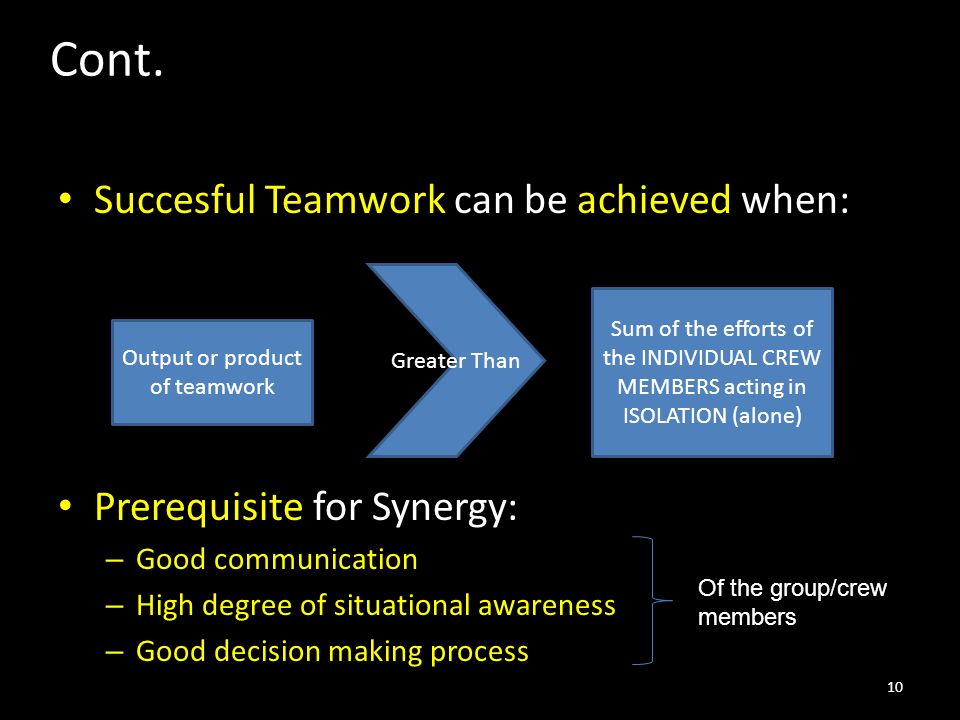 Cont.

• Succesful Teamwork can be achieved when:

Output or product of teamwork

Greater Than

Sum of the efforts of the INDIVIDUAL CREW MEMBERS acting in ISOLATION (alone)

• Prerequisite for Synergy:
– Good communication
– High degree of situational awareness
– Good decision making process

Of the group/crew members

10